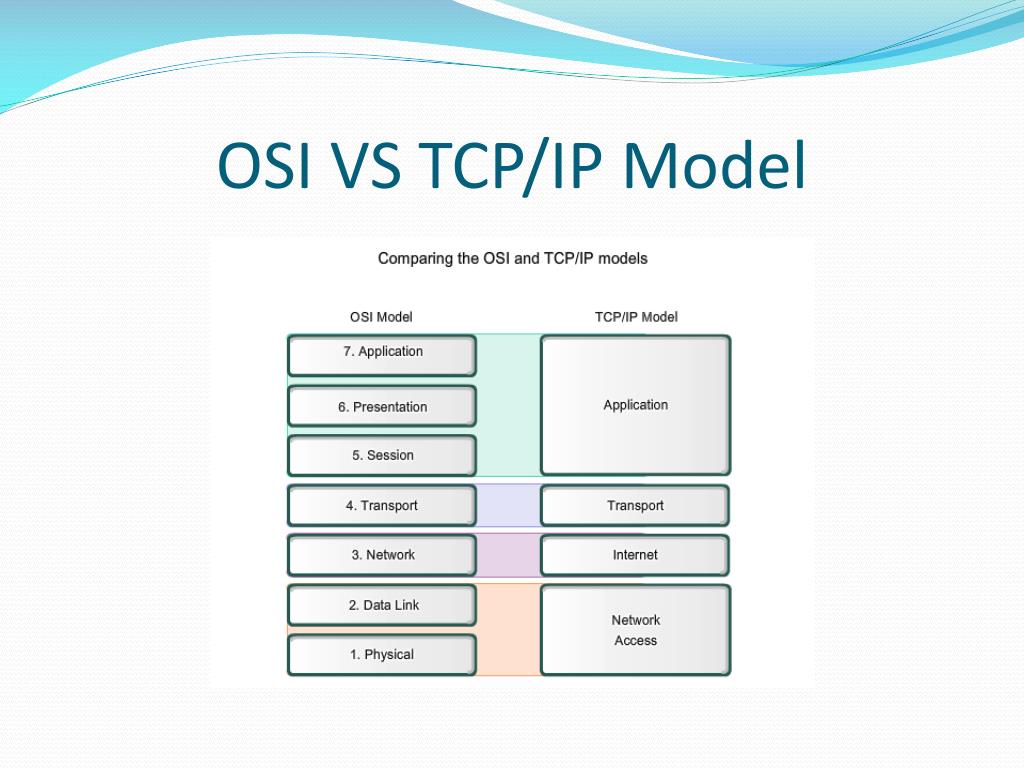 OSI VS TCP/IP Model

Comparing the OSI and TCP/IP models

OSI Model

7. Application

6. Presentation

5. Session

4. Transport

3. Network

2. Data Link

1. Physical

TCP/IP Model

Application

Transport

Internet

Network Access